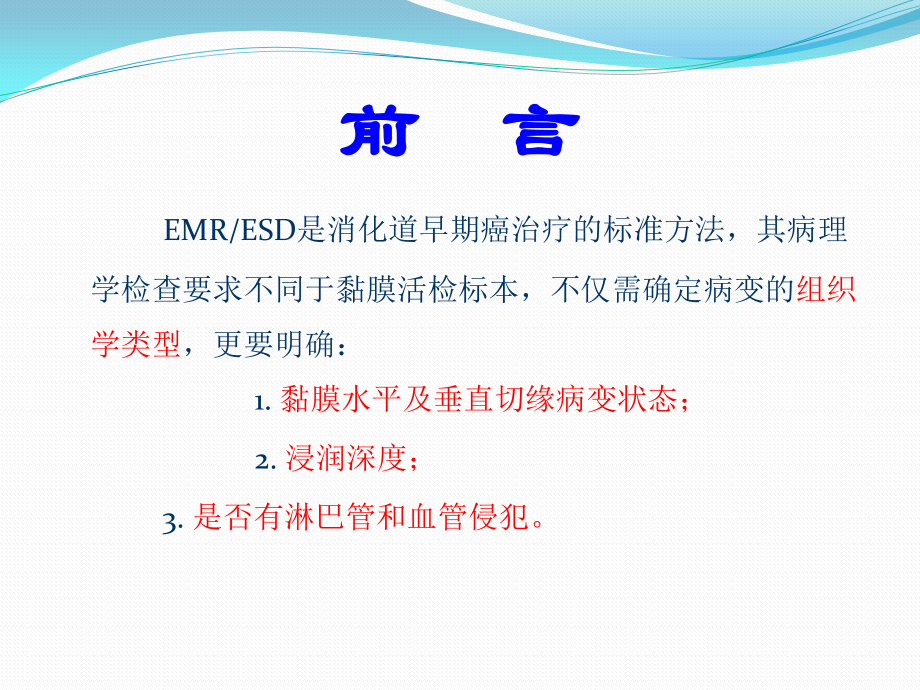 前　言

EMR/ESD是消化道早期癌治疗的标准方法，其病理学检查要求不同于黏膜活检标本，不仅需确定病变的组织学类型，更要明确：

1. 黏膜水平及垂直切缘病变状态；

2. 浸润深度；

3. 是否有淋巴管和血管侵犯。